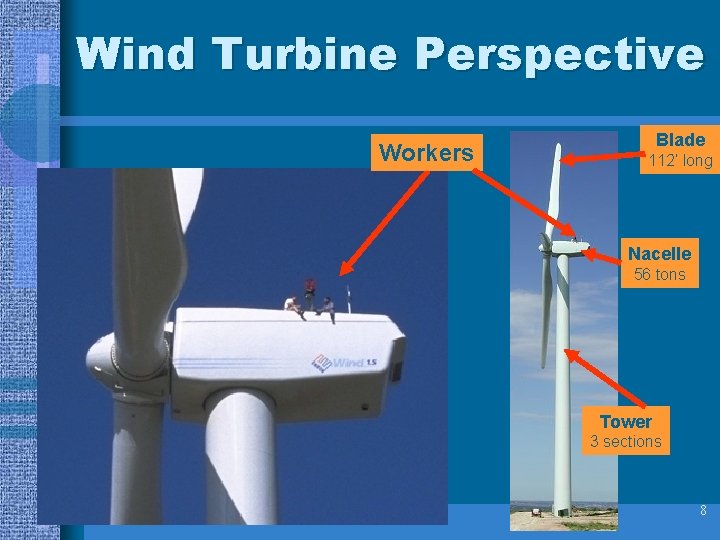 Wind Turbine Perspective

Workers

Blade
112' long

Nacelle
56 tons

Tower
3 sections

Wind 1.5

8